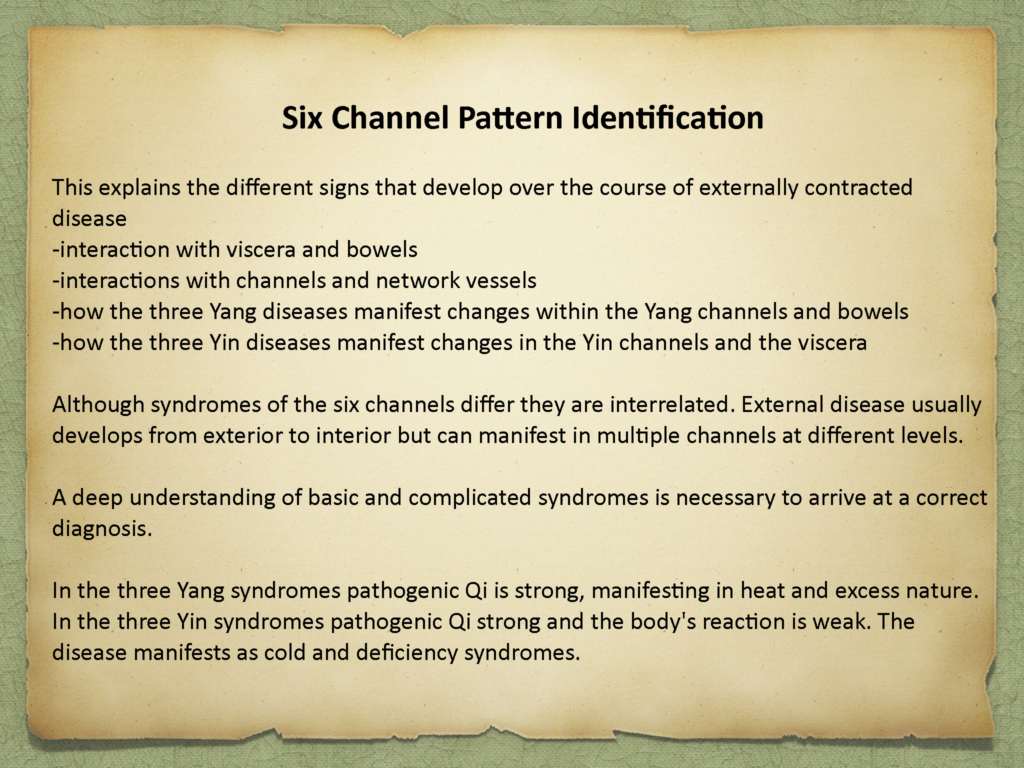 Six Channel Pattern Identification

This explains the different signs that develop over the course of externally contracted disease
-interaction with viscera and bowels
-interactions with channels and network vessels
-how the three Yang diseases manifest changes within the Yang channels and bowels
-how the three Yin diseases manifest changes in the Yin channels and the viscera

Although syndromes of the six channels differ they are interrelated. External disease usually develops from exterior to interior but can manifest in multiple channels at different levels.

A deep understanding of basic and complicated syndromes is necessary to arrive at a correct diagnosis.

In the three Yang syndromes pathogenic Qi is strong, manifesting in heat and excess nature. In the three Yin syndromes pathogenic Qi strong and the body's reaction is weak. The disease manifests as cold and deficiency syndromes.